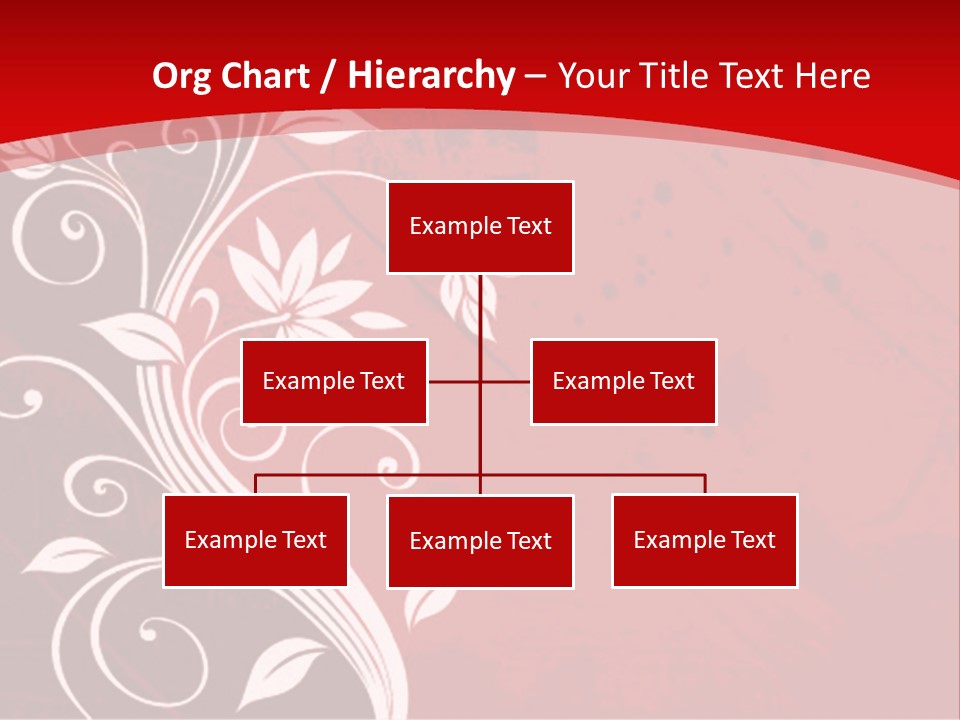 Org Chart / Hierarchy – Your Title Text Here

Example Text

Example Text

Example Text

Example Text

Example Text

Example Text